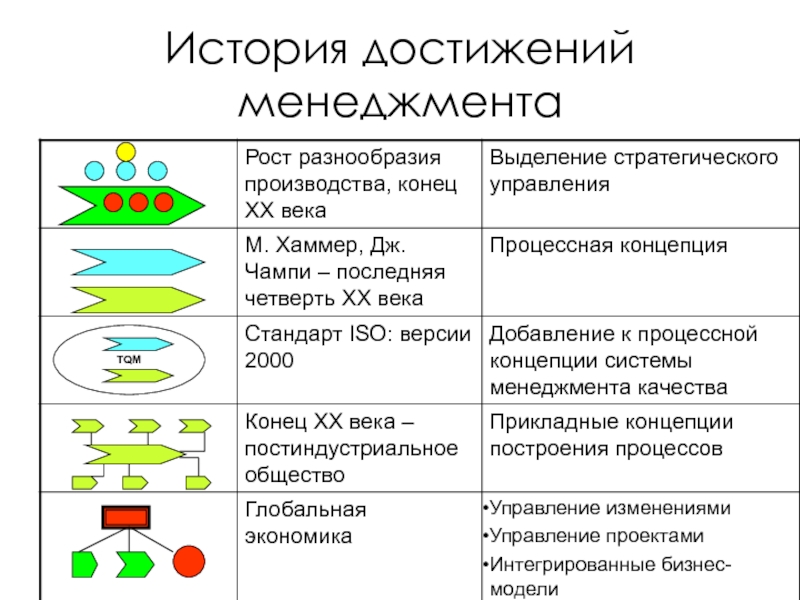 История достижений менеджмента

|  |  |  |
|---|---|---|
|  | Рост разнообразия производства, конец XX века | Выделение стратегического управления |
|  | М. Хаммер, Дж. Чампи – последняя четверть XX века | Процессная концепция |
| TQM | Стандарт ISO: версии 2000 | Добавление к процессной концепции системы менеджмента качества |
|  | Конец XX века – постиндустриальное общество | Прикладные концепции построения процессов |
|  | Глобальная экономика | •Управление изменениями •Управление проектами •Интегрированные бизнес-модели |